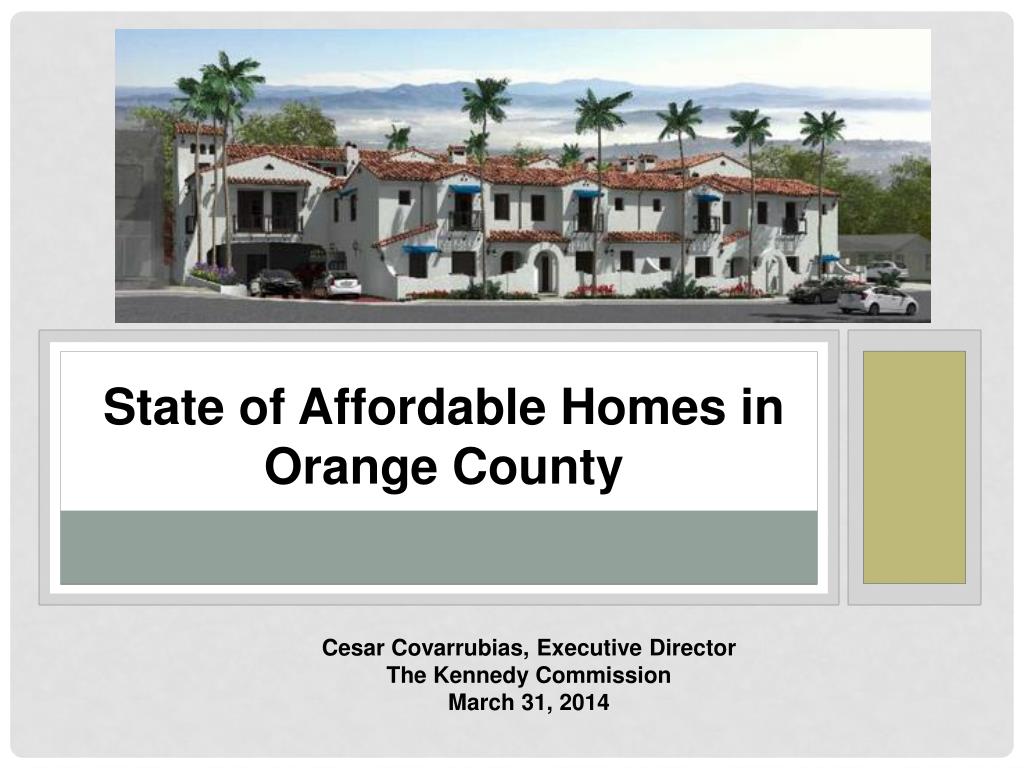 State of Affordable Homes in Orange County

Cesar Covarrubias, Executive Director
The Kennedy Commission
March 31, 2014